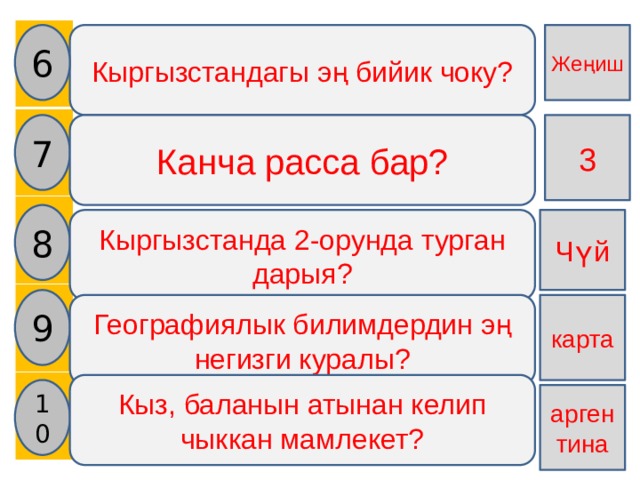 6
Кыргызстандагы эң бийик чоку?
Жеңиш

7
Канча расса бар?
3

8
Кыргызстанда 2-орунда турган дарыя?
Чүй

9
Географиялык билимдердин эң негизги куралы?
карта

10
Кыз, баланын атынан келип чыккан мамлекет?
арген тина